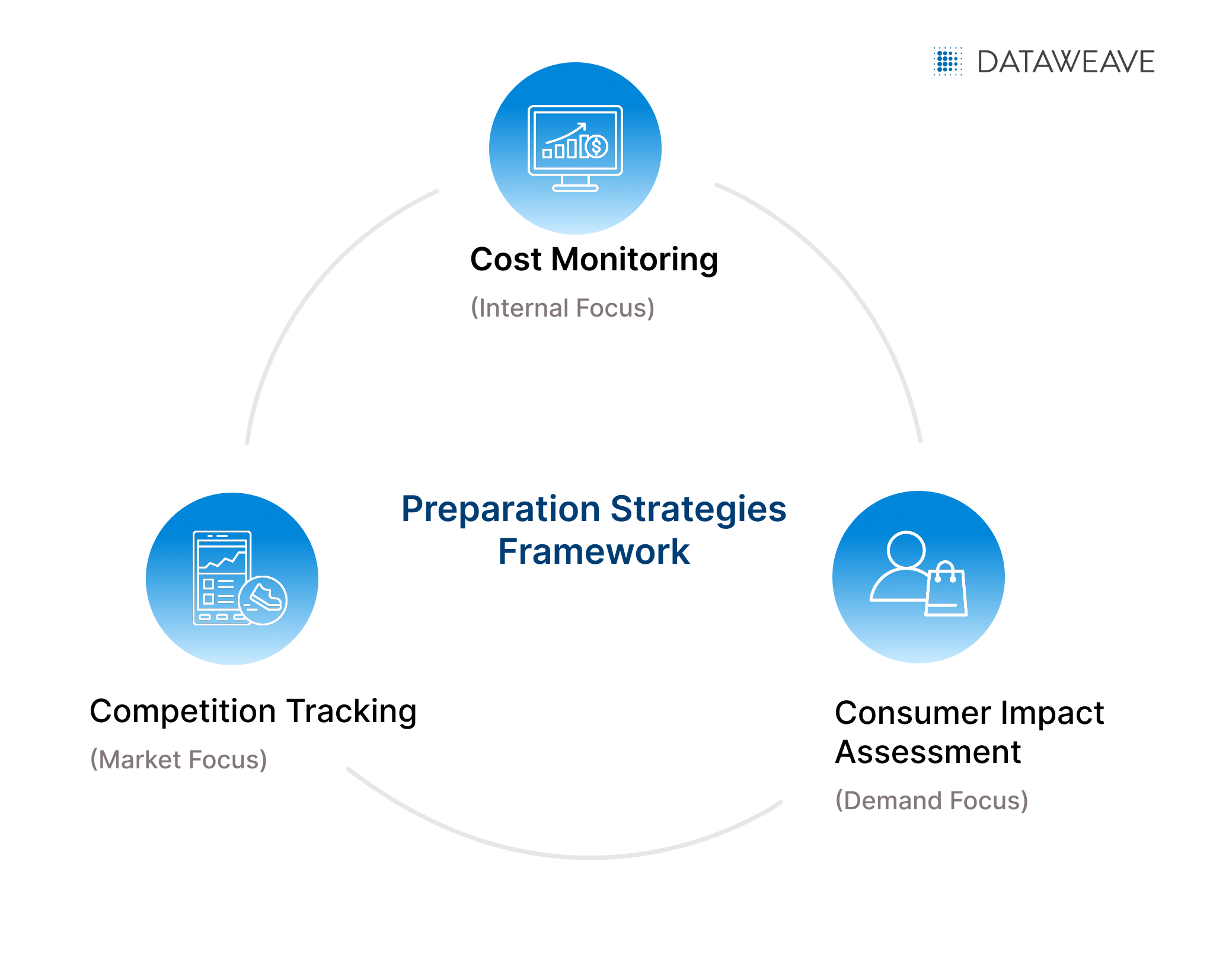 DATAWEAVE

Cost Monitoring

(Internal Focus)

Preparation Strategies Framework

Competition Tracking

(Market Focus)

Consumer Impact Assessment

(Demand Focus)